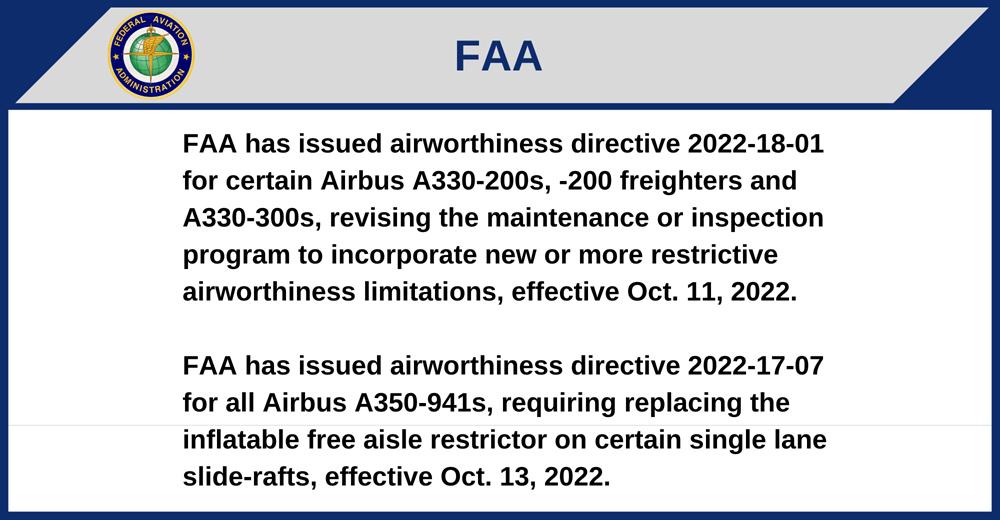 FEDERAL AVIATION ADMINISTRATION

FAA

FAA has issued airworthiness directive 2022-18-01 for certain Airbus A330-200s, -200 freighters and A330-300s, revising the maintenance or inspection program to incorporate new or more restrictive airworthiness limitations, effective Oct. 11, 2022.

FAA has issued airworthiness directive 2022-17-07 for all Airbus A350-941s, requiring replacing the inflatable free aisle restrictor on certain single lane slide-rafts, effective Oct. 13, 2022.